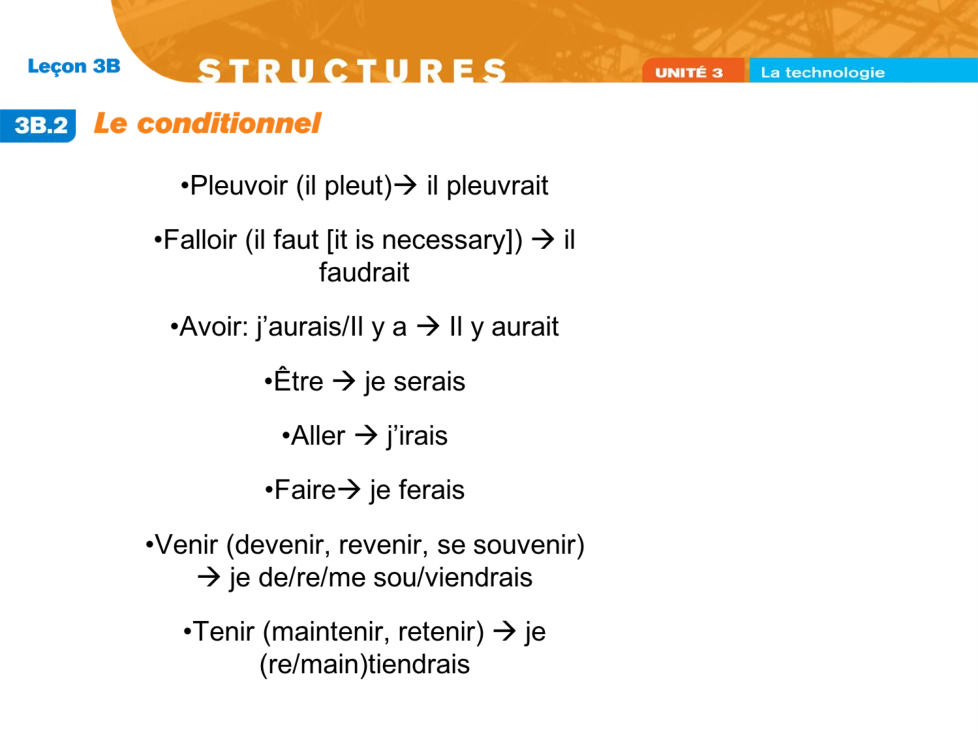 Leçon 3B

STRUCTURES

UNITÉ 3 La technologie

3B.2 Le conditionnel

•Pleuvoir (il pleut)→ il pleuvrait

•Falloir (il faut [it is necessary]) → il faudrait

•Avoir: j'aurais/Il y a → Il y aurait

•Être → je serais

•Aller → j'irais

•Faire→ je ferais

•Venir (devenir, revenir, se souvenir) → je de/re/me sou/viendrais

•Tenir (maintenir, retenir) → je (re/main)tiendrais